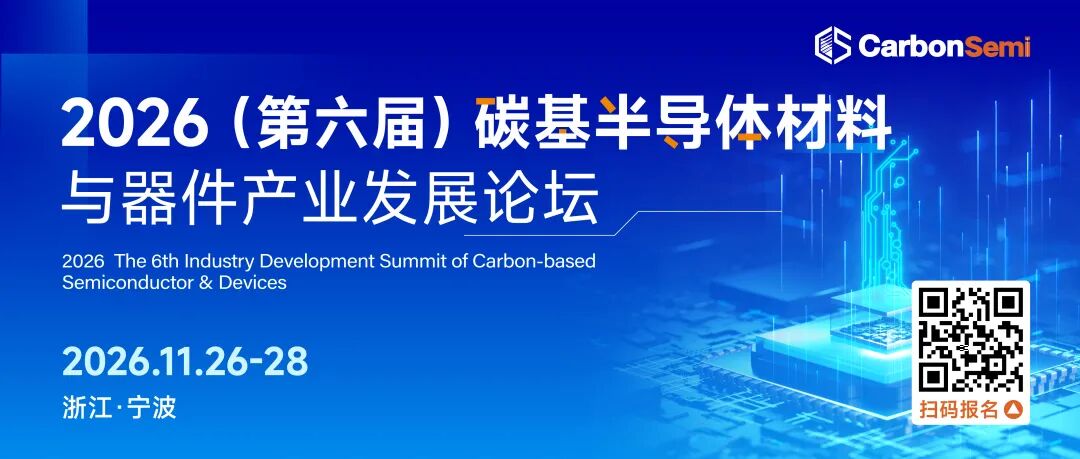 CarbonSemi

2026（第六届）碳基半导体材料与器件产业发展论坛

2026 The 6th Industry Development Summit of Carbon-based Semiconductor & Devices

2026.11.26-28

浙江·宁波

扫码报名